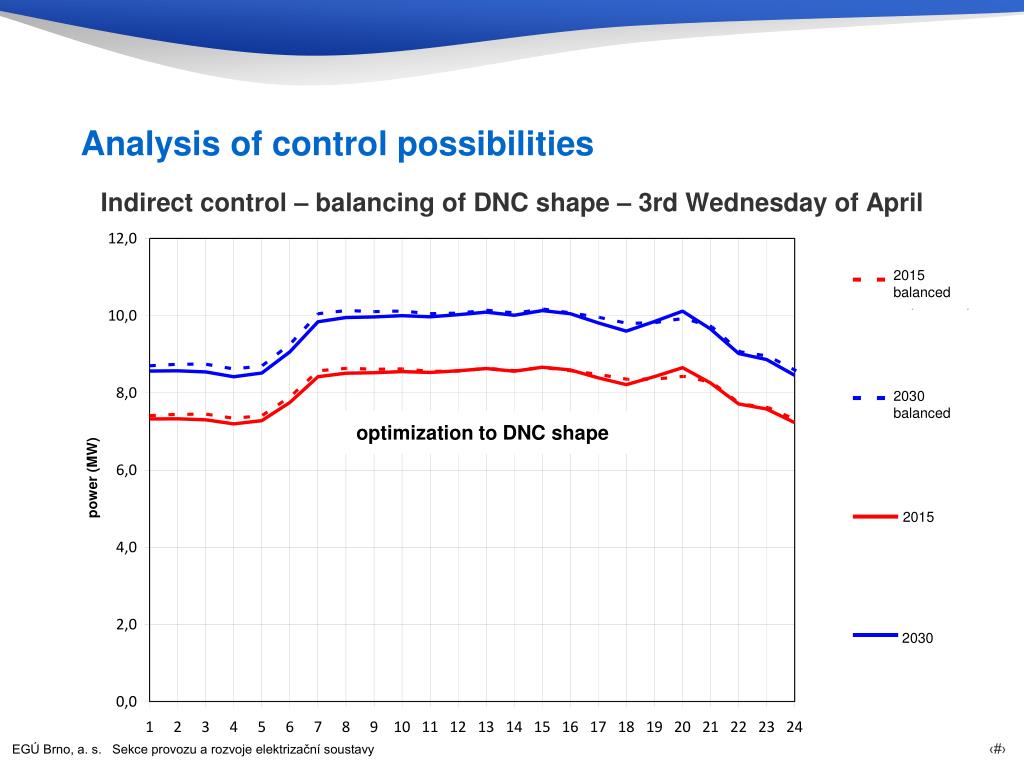 Analysis of control possibilities

Indirect control – balancing of DNC shape – 3rd Wednesday of April

12,0
10,0
8,0
6,0
4,0
2,0
0,0

power (MW)

optimization to DNC shape

1 2 3 4 5 6 7 8 9 10 11 12 13 14 15 16 17 18 19 20 21 22 23 24

2015 balanced

2030 balanced

2015

2030

EGÚ Brno, a. s. Sekce provozu a rozvoje elektrizační soustavy

‹#›